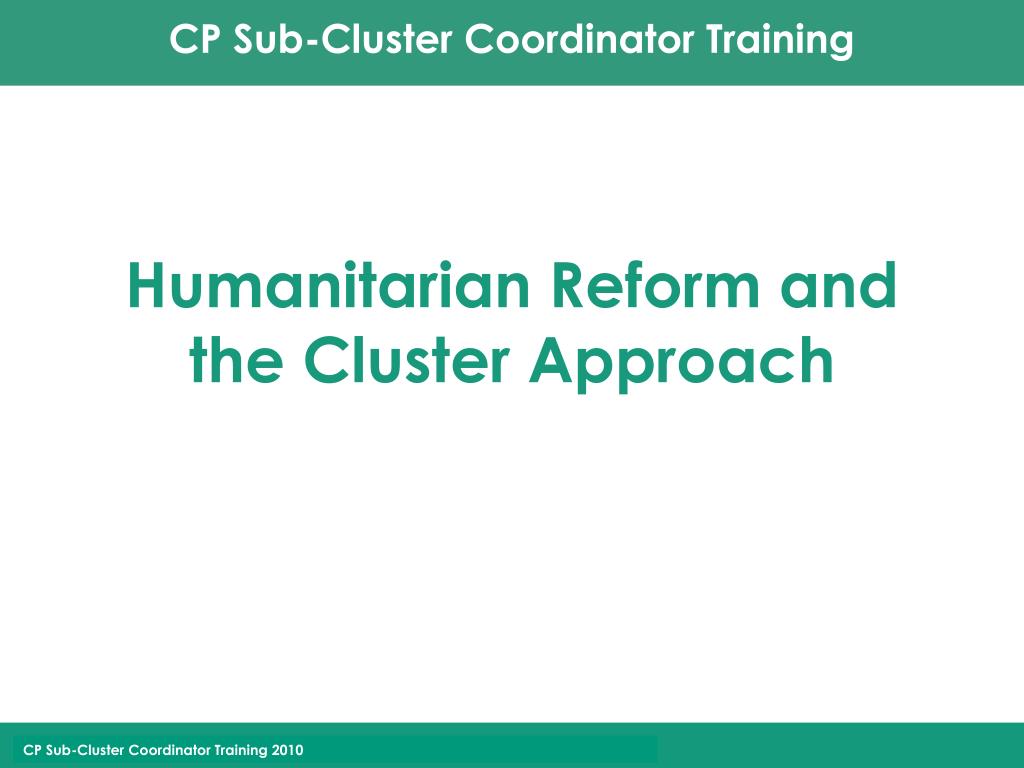 CP Sub-Cluster Coordinator Training

Humanitarian Reform and the Cluster Approach

CP Sub-Cluster Coordinator Training 2010